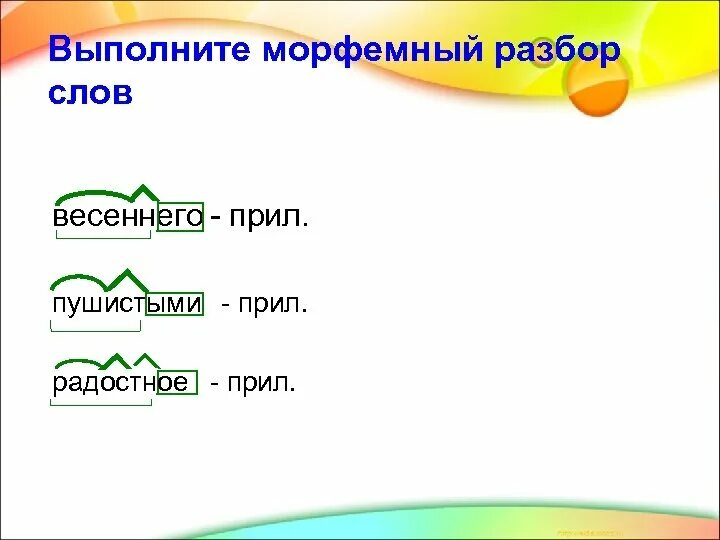 Выполните морфемный разбор слов

весеннего - прил.

пушистыми - прил.

радостное - прил.